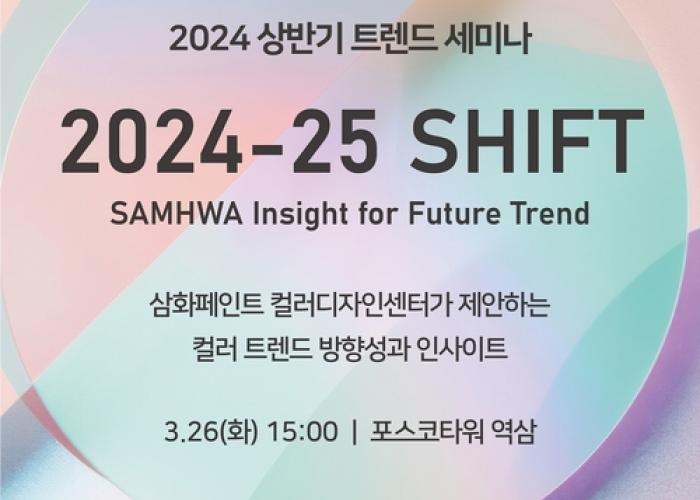 2024 상반기 트렌드 세미나

2024-25 SHIFT

SAMHWA Insight for Future Trend

삼화페인트 컬러디자인센터가 제안하는
컬러 트렌드 방향성과 인사이트

3.26(화) 15:00 | 포스코타워 역삼